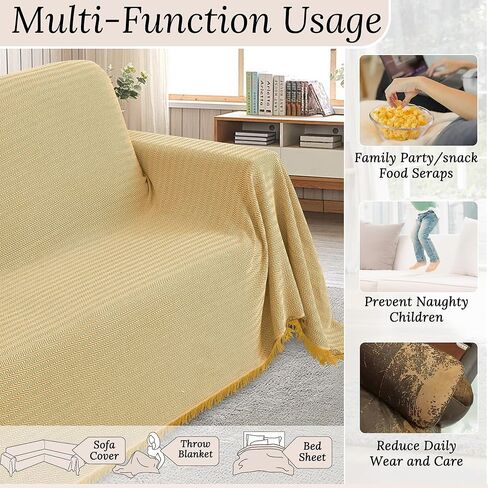 Multi-Function Usage

Family Party/snack Food Seraps

Prevent Naughty Children

Reduce Daily Wear and Care

Sofa Cover

Throw Blanket

Bed Sheet